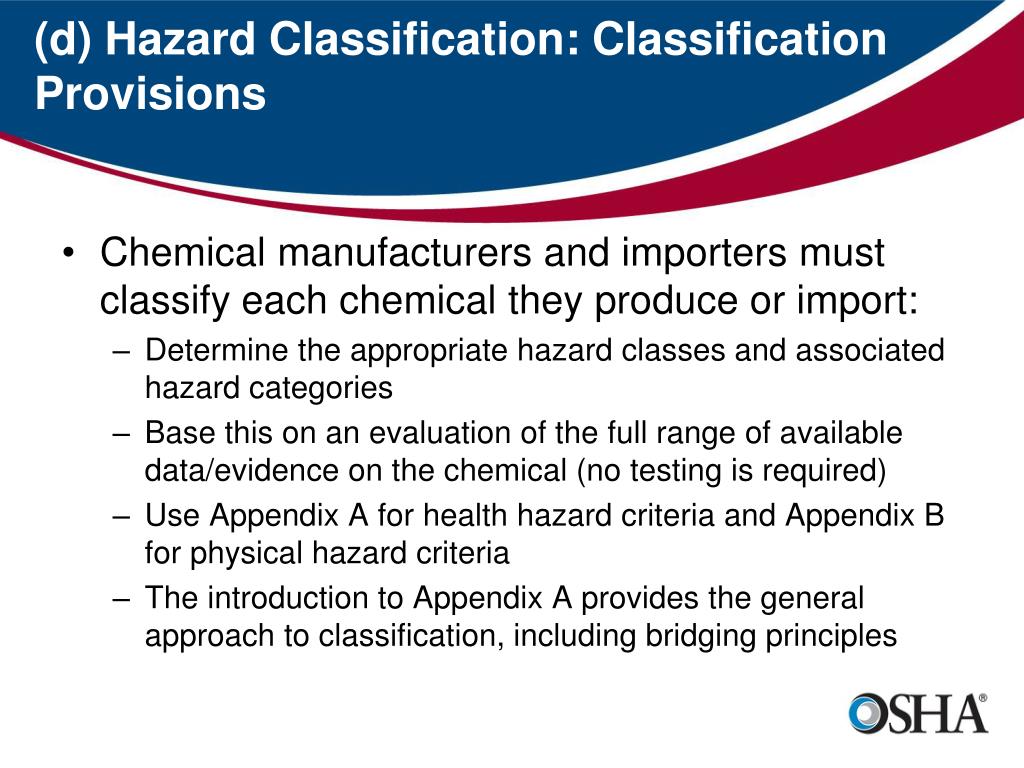 (d) Hazard Classification: Classification Provisions

• Chemical manufacturers and importers must classify each chemical they produce or import:
– Determine the appropriate hazard classes and associated hazard categories
– Base this on an evaluation of the full range of available data/evidence on the chemical (no testing is required)
– Use Appendix A for health hazard criteria and Appendix B for physical hazard criteria
– The introduction to Appendix A provides the general approach to classification, including bridging principles

OSHA®